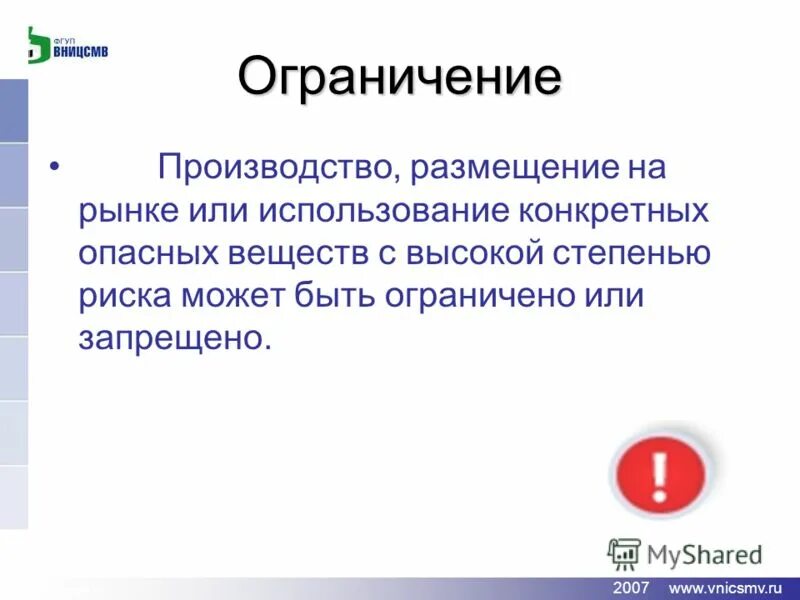 ФГУП ВНИЦСМВ

Ограничение

• Производство, размещение на рынке или использование конкретных опасных веществ с высокой степенью риска может быть ограничено или запрещено.

!

MyShared

2007 www.vnicsmv.ru